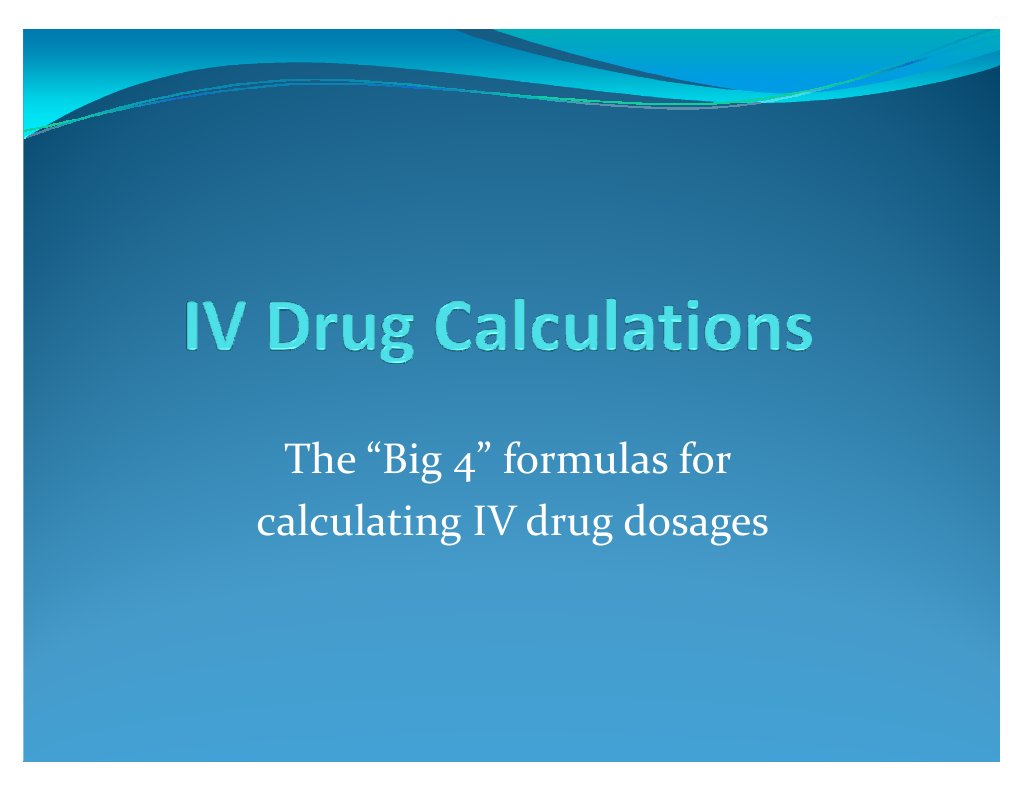 IV Drug Calculations

The “Big 4” formulas for calculating IV drug dosages